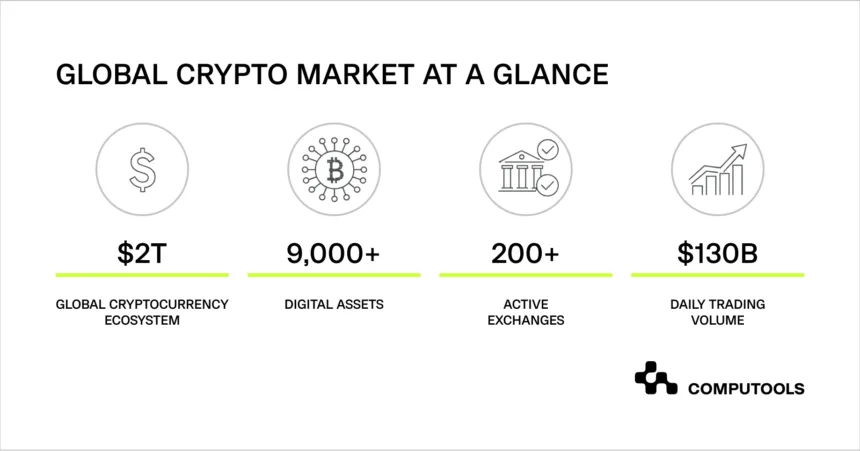 GLOBAL CRYPTO MARKET AT A GLANCE

$2T

GLOBAL CRYPTOCURRENCY ECOSYSTEM

9,000+

DIGITAL ASSETS

200+

ACTIVE EXCHANGES

$130B

DAILY TRADING VOLUME

COMPUTOOLS